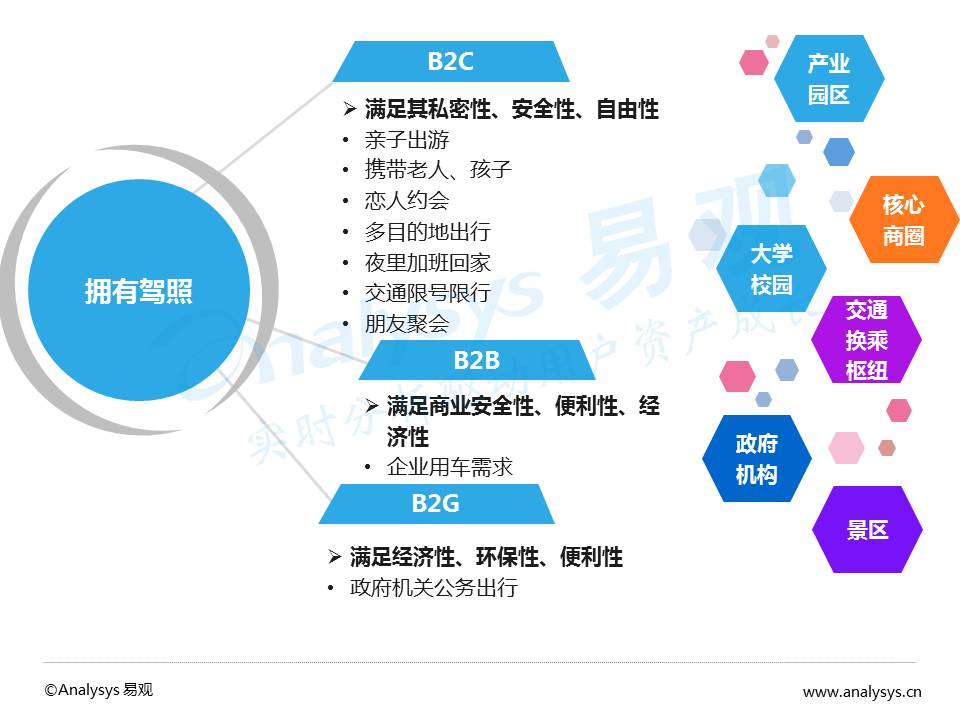 拥有驾照

B2C

➢ 满足其私密性、安全性、自由性
• 亲子出游
• 携带老人、孩子
• 恋人约会
• 多目的地出行
• 夜里加班回家
• 交通限号限行
• 朋友聚会

B2B

➢ 满足商业安全性、便利性、经济性
• 企业用车需求

B2G

➢ 满足经济性、环保性、便利性
• 政府机关公务出行

产业园区

核心商圈

大学校园

交通换乘枢纽

政府机构

景区

Analysys 易观
实时分析驱动用户资产成长

©Analysys 易观

www.analysys.cn